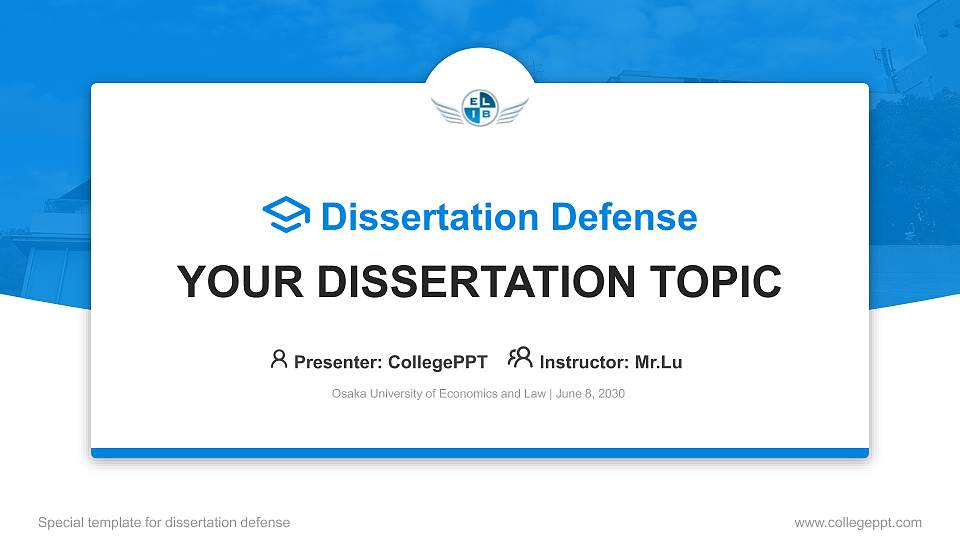 E L I B

Dissertation Defense

YOUR DISSERTATION TOPIC

Presenter: CollegePPT Instructor: Mr.Lu

Osaka University of Economics and Law | June 8, 2030

Special template for dissertation defense

www.collegeppt.com